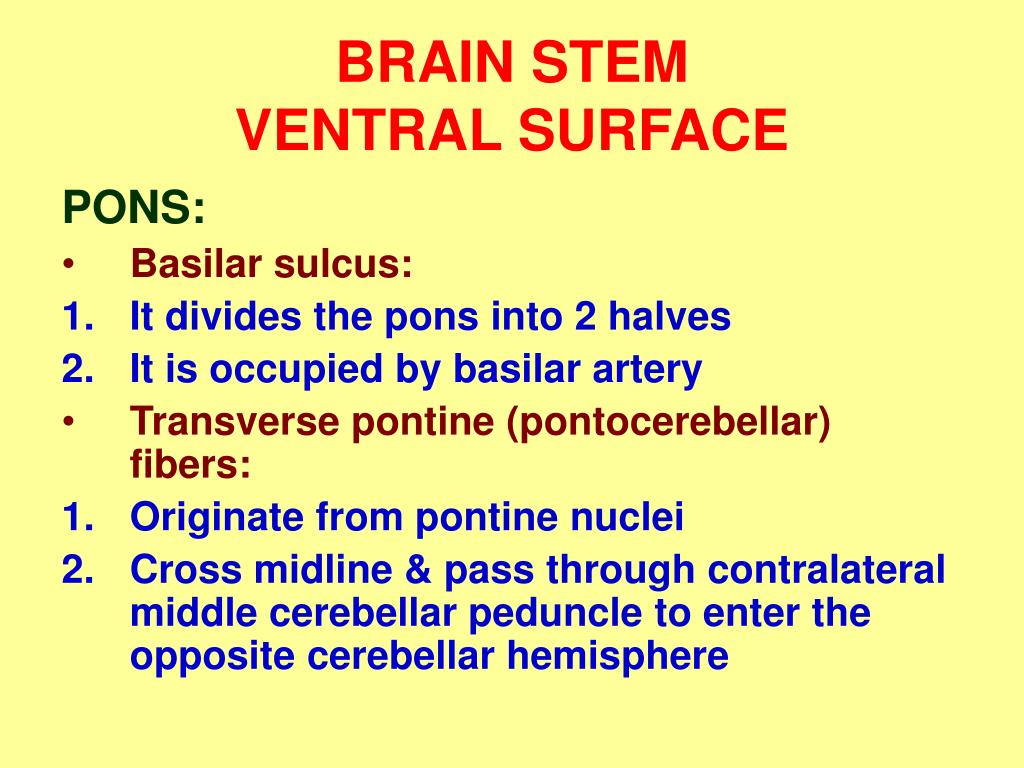 BRAIN STEM
VENTRAL SURFACE

PONS:
• Basilar sulcus:
1. It divides the pons into 2 halves
2. It is occupied by basilar artery
• Transverse pontine (pontocerebellar) fibers:
1. Originate from pontine nuclei
2. Cross midline & pass through contralateral middle cerebellar peduncle to enter the opposite cerebellar hemisphere